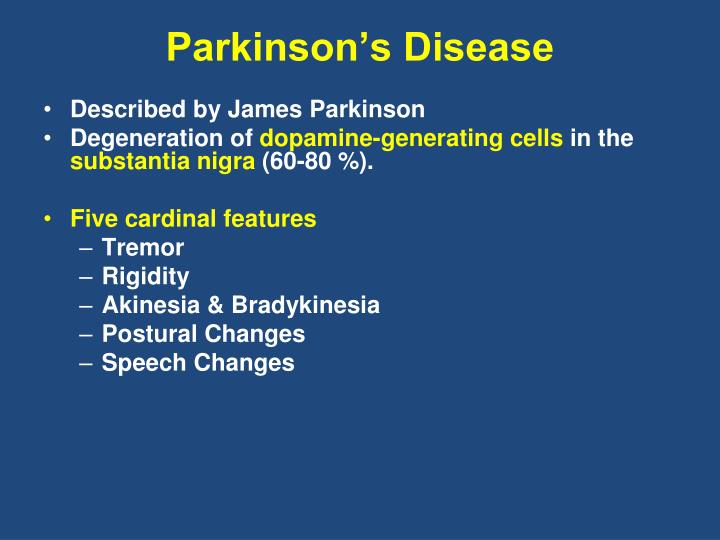 Parkinson’s Disease

• Described by James Parkinson
• Degeneration of dopamine-generating cells in the substantia nigra (60-80 %).

• Five cardinal features
– Tremor
– Rigidity
– Akinesia & Bradykinesia
– Postural Changes
– Speech Changes